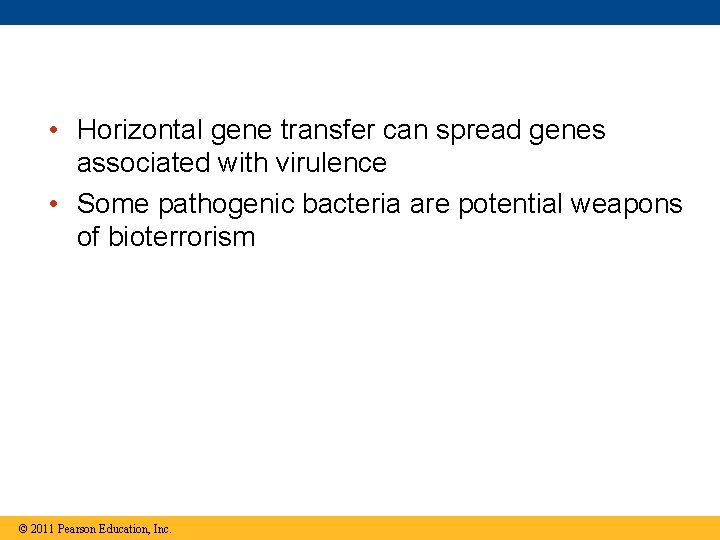 • Horizontal gene transfer can spread genes associated with virulence
• Some pathogenic bacteria are potential weapons of bioterrorism

© 2011 Pearson Education, Inc.